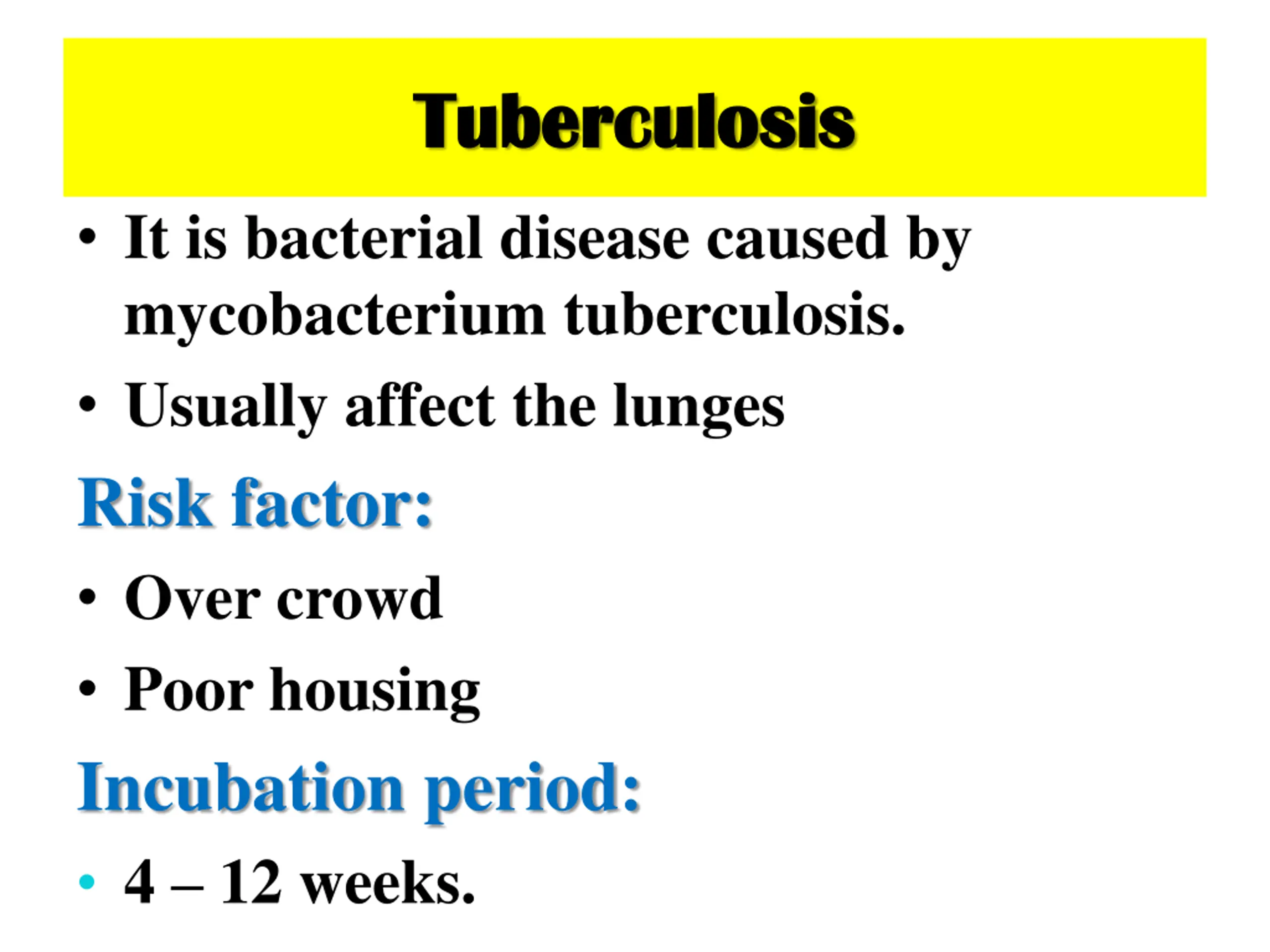 Tuberculosis

• It is bacterial disease caused by mycobacterium tuberculosis.

• Usually affect the lunges

Risk factor:

• Over crowd

• Poor housing

Incubation period:

• 4 – 12 weeks.